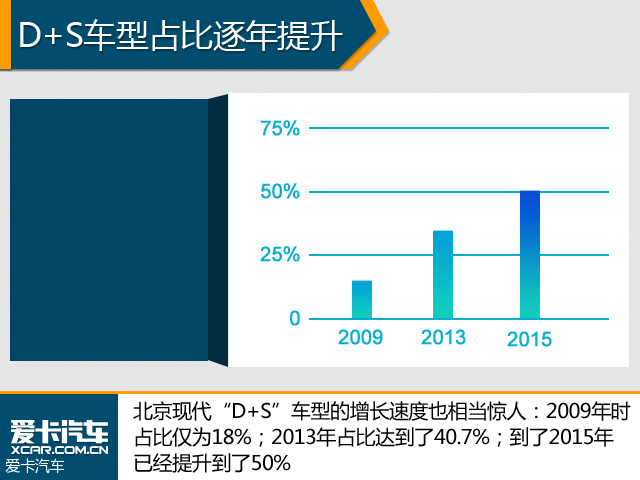 D+S车型占比逐年提升

75%
50%
25%
0
2009
2013
2015

爱卡汽车
XCAR.COM.CN
爱卡汽车

北京现代“D+S”车型的增长速度也相当惊人：2009年时占比仅为18%；2013年占比达到了40.7%；到了2015年已经提升到了50%